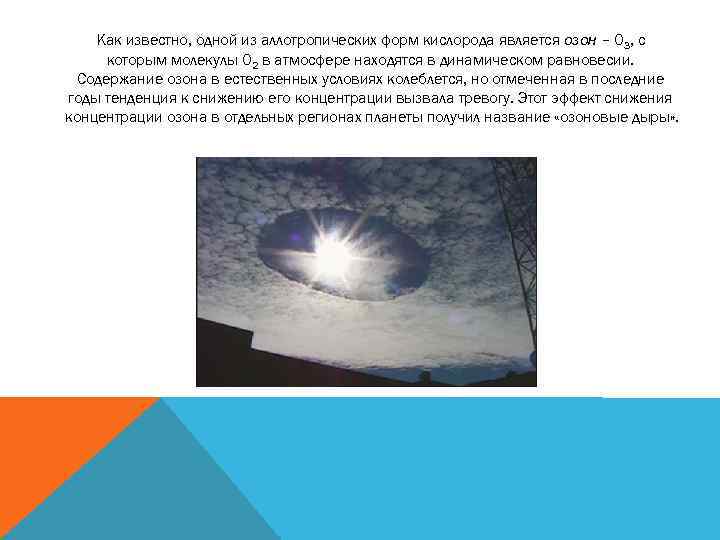 Как известно, одной из аллотропических форм кислорода является озон – $O_3$, с которым молекулы $O_2$ в атмосфере находятся в динамическом равновесии. Содержание озона в естественных условиях колеблется, но отмеченная в последние годы тенденция к снижению его концентрации вызвала тревогу. Этот эффект снижения концентрации озона в отдельных регионах планеты получил название «озоновые дыры».